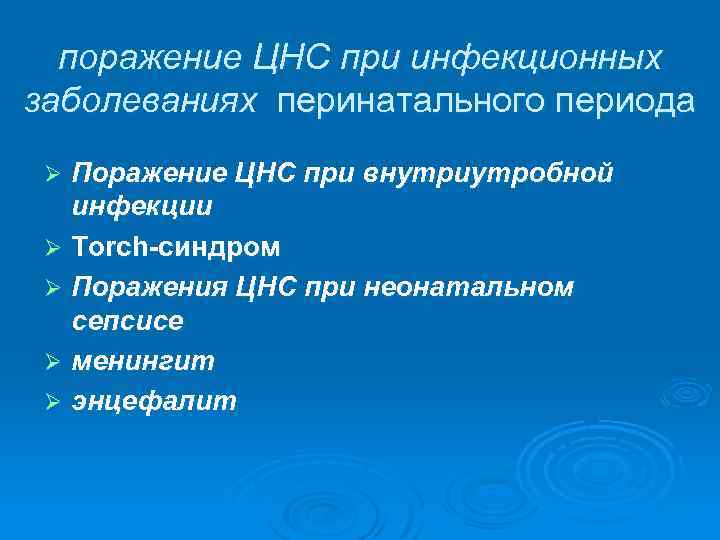 поражение ЦНС при инфекционных заболеваниях перинатального периода

➢ Поражение ЦНС при внутриутробной инфекции
➢ Torch-синдром
➢ Поражения ЦНС при неонатальном сепсисе
➢ менингит
➢ энцефалит